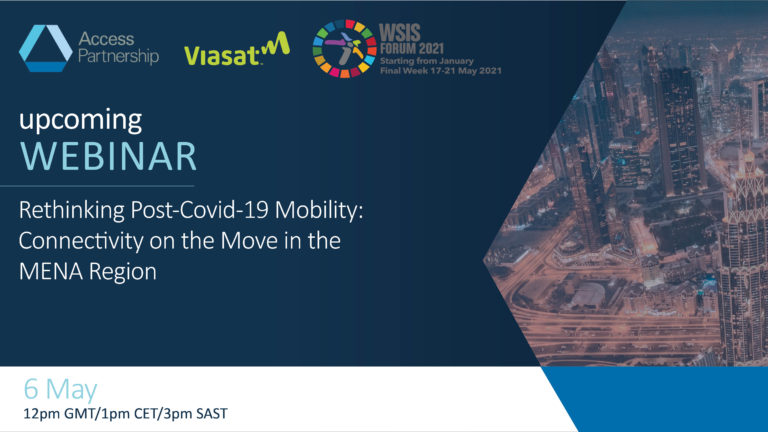 Access Partnership

Viasat

WSIS FORUM 2021
Starting from January
Final Week 17-21 May 2021

upcoming
WEBINAR

Rethinking Post-Covid-19 Mobility: Connectivity on the Move in the MENA Region

6 May
12pm GMT/1pm CET/3pm SAST